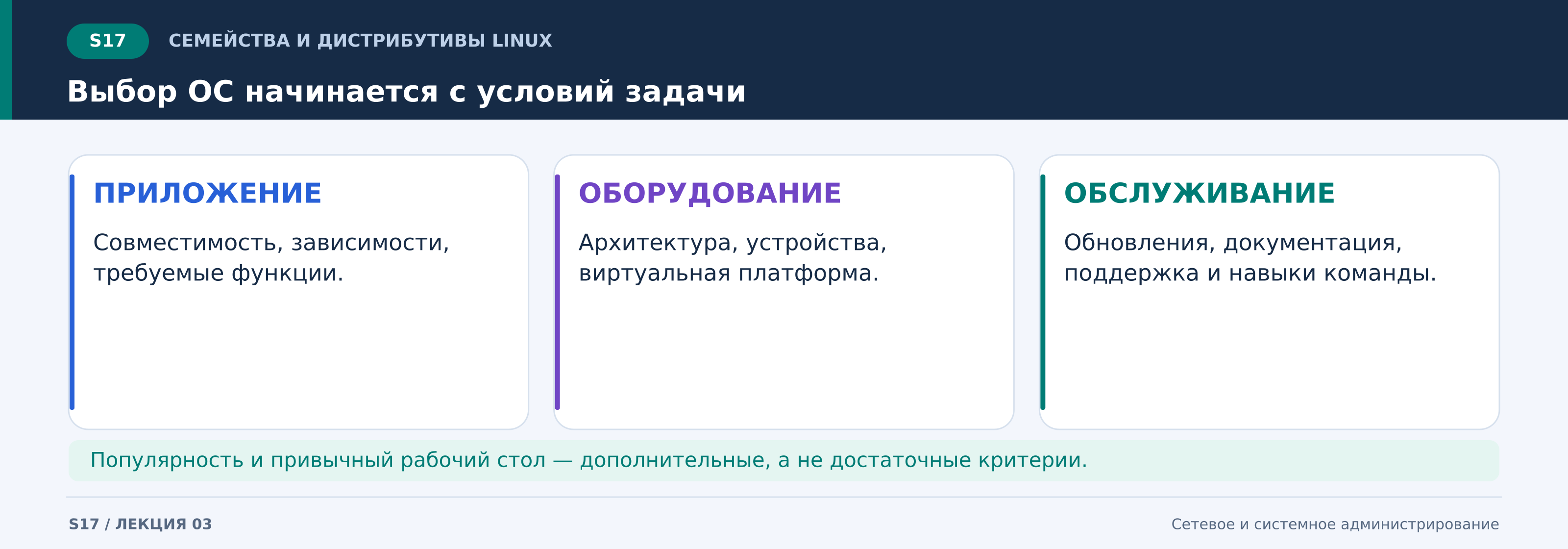 S17 СЕМЕЙСТВА И ДИСТРИБУТИВЫ LINUX

Выбор ОС начинается с условий задачи

ПРИЛОЖЕНИЕ

Совместимость, зависимости, требуемые функции.

ОБОРУДОВАНИЕ

Архитектура, устройства, виртуальная платформа.

ОБСЛУЖИВАНИЕ

Обновления, документация, поддержка и навыки команды.

Популярность и привычный рабочий стол — дополнительные, а не достаточные критерии.

S17 / ЛЕКЦИЯ 03

Сетевое и системное администрирование